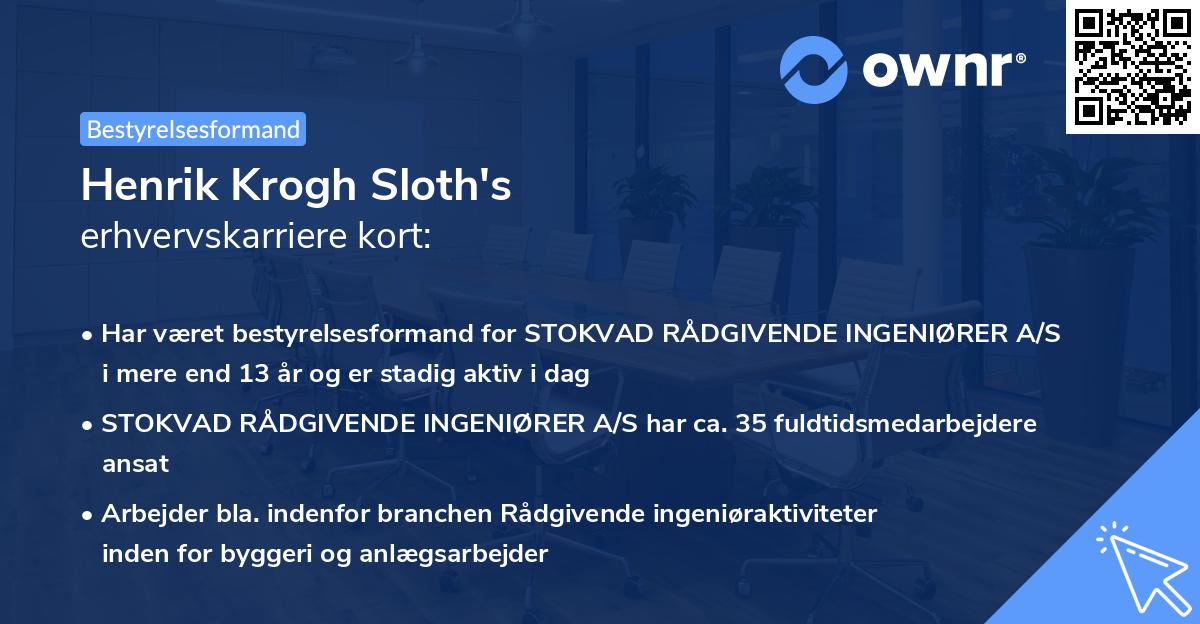 ownr®

Bestyrelsesformand

Henrik Krogh Sloth's
erhvervskarriere kort:

• Har været bestyrelsesformand for STOKVAD RÅDGIVENDE INGENIØRER A/S i mere end 13 år og er stadig aktiv i dag

• STOKVAD RÅDGIVENDE INGENIØRER A/S har ca. 35 fuldtidsmedarbejdere ansat

• Arbejder bla. indenfor branchen Rådgivende ingeniøraktiviteter inden for byggeri og anlægsarbejder